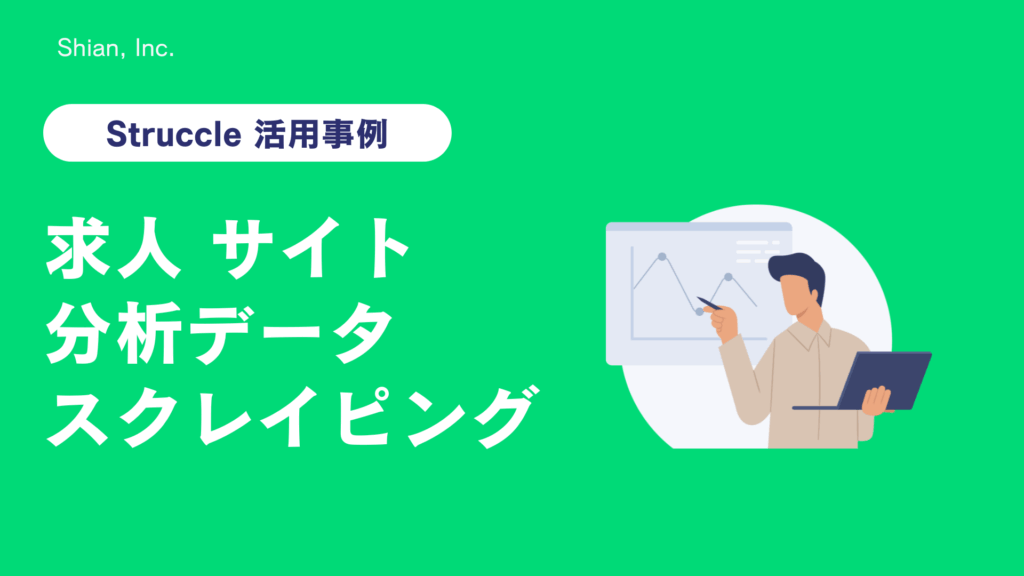 Shian, Inc.

Struccle 活用事例

求人 サイト
分析データ
スクレイピング